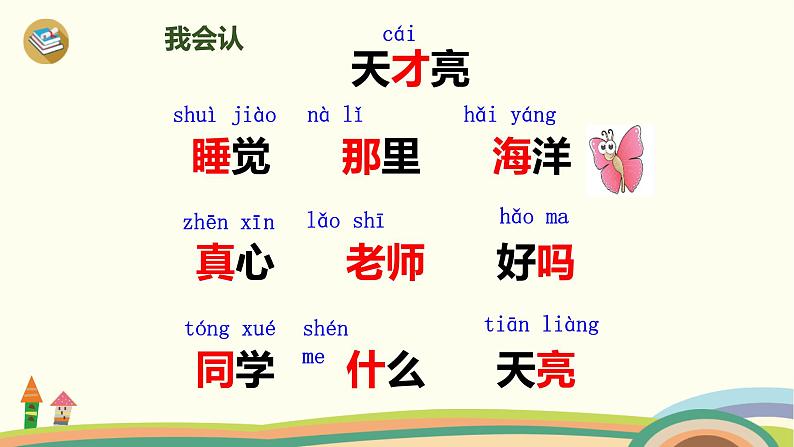 我会认

cái
天才亮

shuì jiào
睡觉

nà lǐ
那里

hǎi yáng
海洋

zhēn xīn
真心

lǎo shī
老师

hǎo ma
好吗

tóng xué
同学

shén me
什么

tiān liàng
天亮